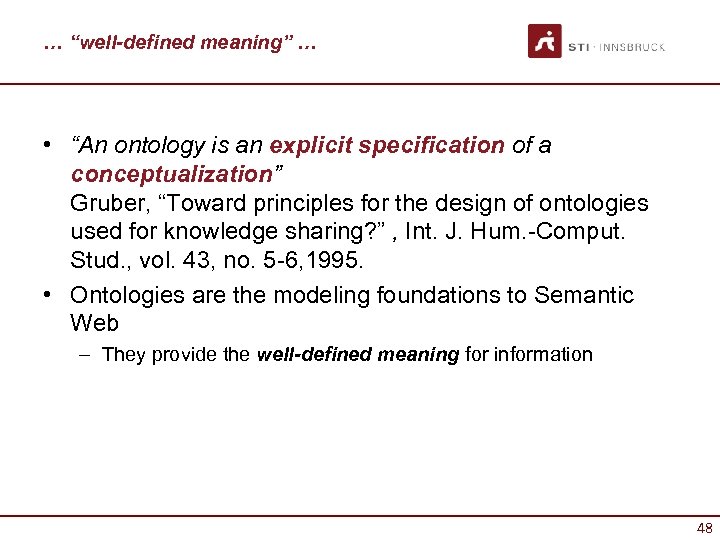 … “well-defined meaning” …

STI · INNSBRUCK

• “An ontology is an explicit specification of a conceptualization”
Gruber, “Toward principles for the design of ontologies used for knowledge sharing?” , Int. J. Hum.-Comput. Stud., vol. 43, no. 5-6,1995.

• Ontologies are the modeling foundations to Semantic Web

– They provide the well-defined meaning for information

48